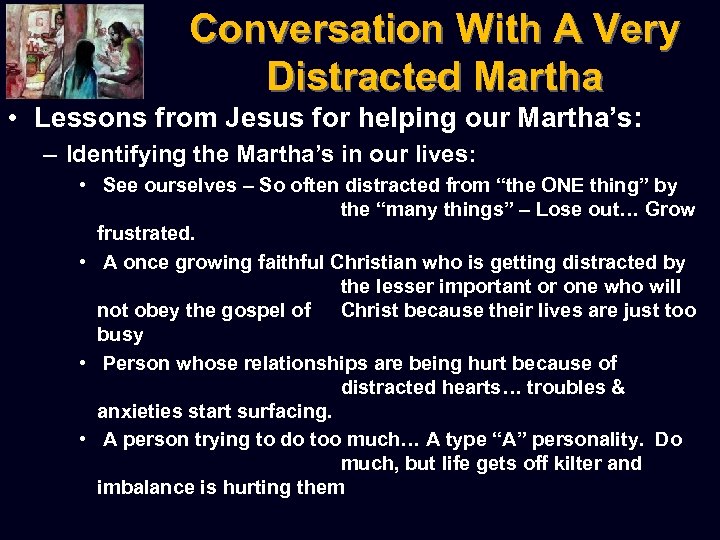 Conversation With A Very Distracted Martha

• Lessons from Jesus for helping our Martha's:

– Identifying the Martha's in our lives:

• See ourselves – So often distracted from "the ONE thing" by the "many things" – Lose out… Grow frustrated.

• A once growing faithful Christian who is getting distracted by the lesser important or one who will not obey the gospel of Christ because their lives are just too busy

• Person whose relationships are being hurt because of distracted hearts… troubles & anxieties start surfacing.

• A person trying to do too much… A type "A" personality. Do much, but life gets off kilter and imbalance is hurting them